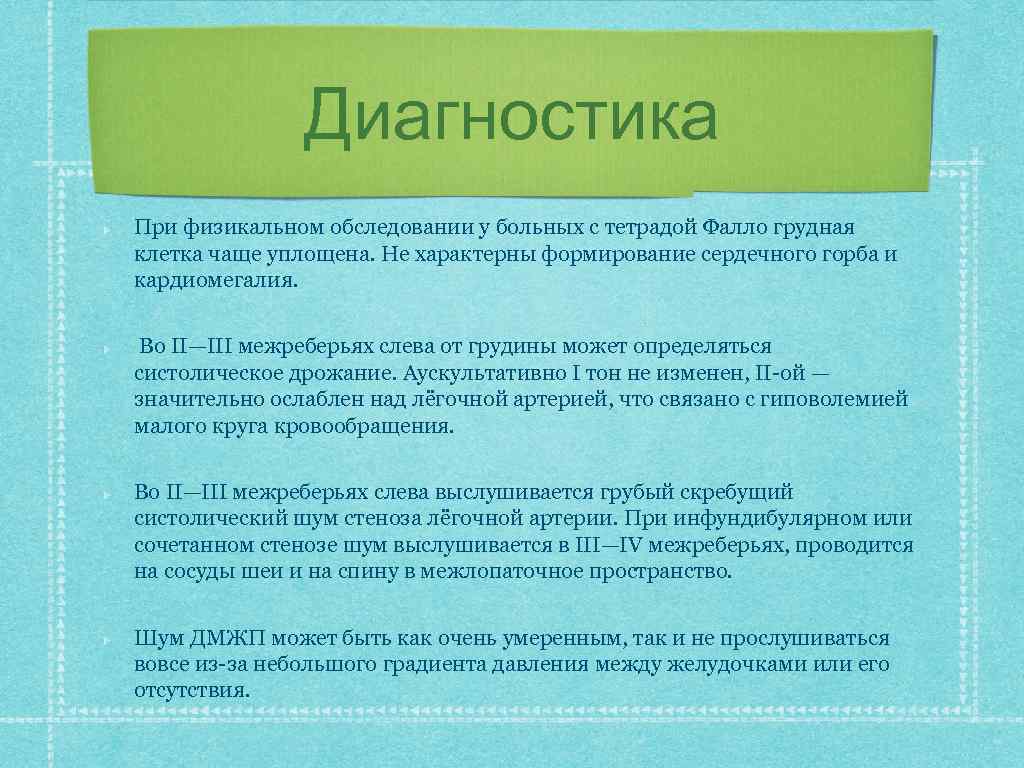 Диагностика

При физикальном обследовании у больных с тетрадой Фалло грудная клетка чаще уплощена. Не характерны формирование сердечного горба и кардиомегалия.

Во II—III межреберьях слева от грудины может определяться систолическое дрожание. Аускультативно I тон не изменен, II-ой — значительно ослаблен над лёгочной артерией, что связано с гиповолемией малого круга кровообращения.

Во II—III межреберьях слева выслушивается грубый скребущий систолический шум стеноза лёгочной артерии. При инфундибулярном или сочетанном стенозе шум выслушивается в III—IV межреберьях, проводится на сосуды шеи и на спину в межлопаточное пространство.

Шум ДМЖП может быть как очень умеренным, так и не прослушиваться вовсе из-за небольшого градиента давления между желудочками или его отсутствия.